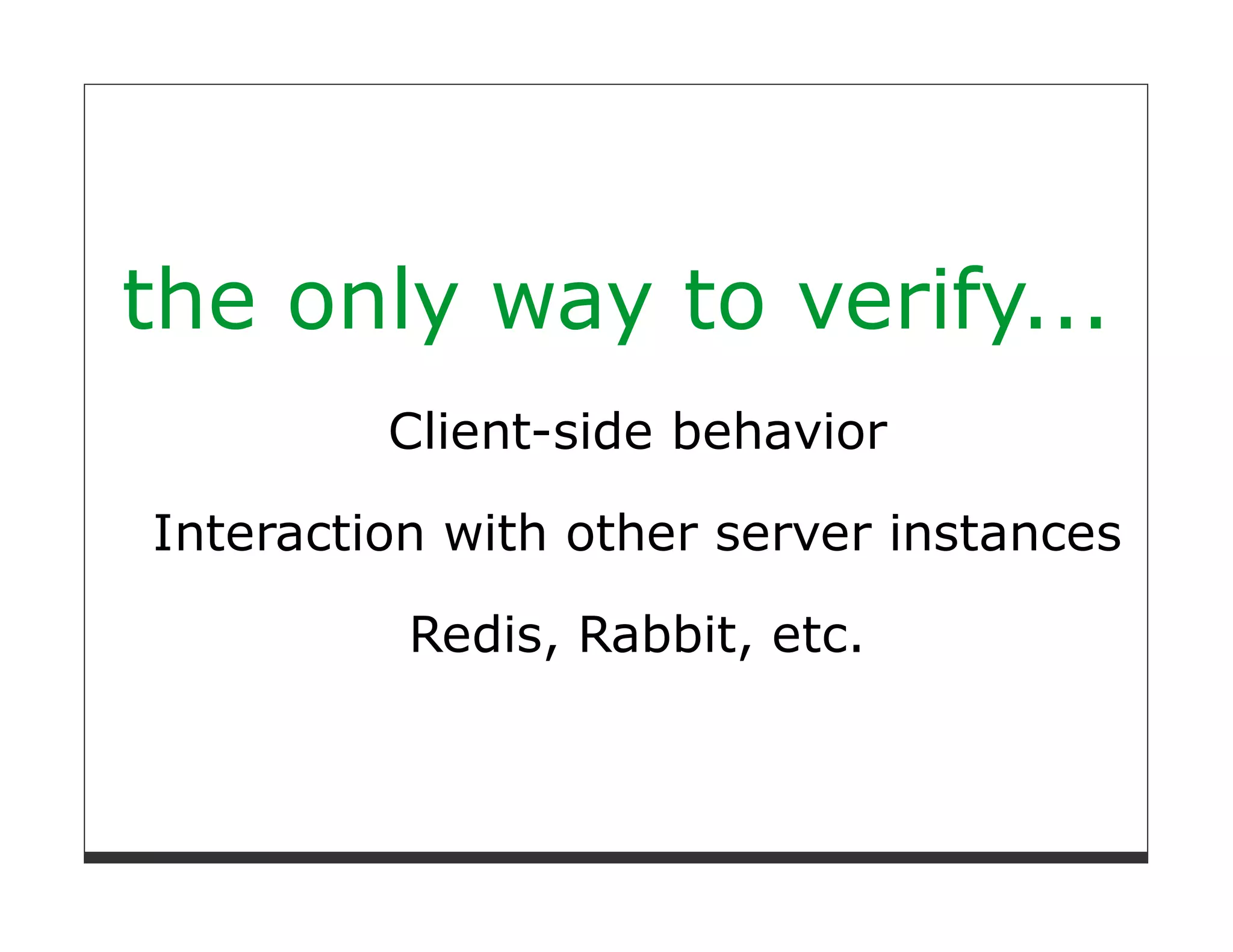 the only way to verify...

Client-side behavior

Interaction with other server instances

Redis, Rabbit, etc.